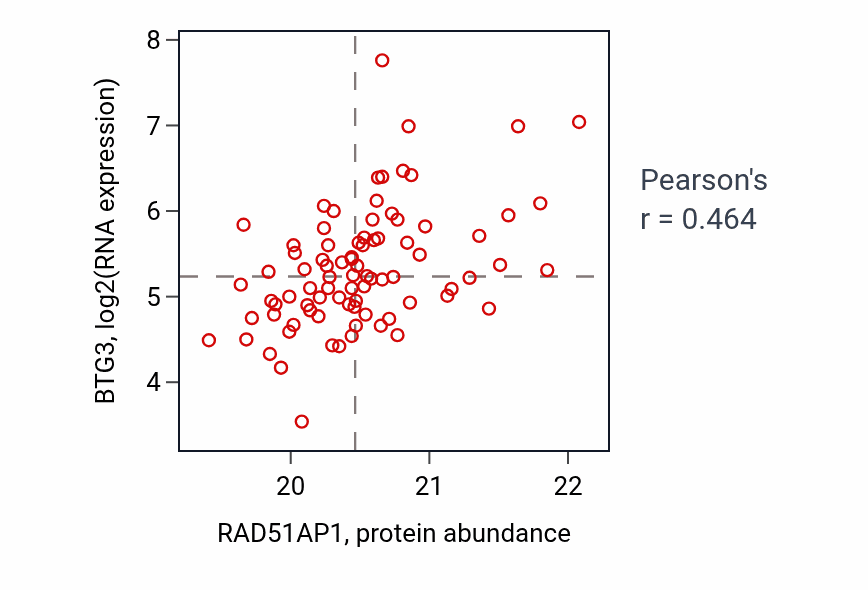 BTG3, log2(RNA expression)

8
7
6
5
4

20
21
22

RAD51AP1, protein abundance

Pearson's
r = 0.464